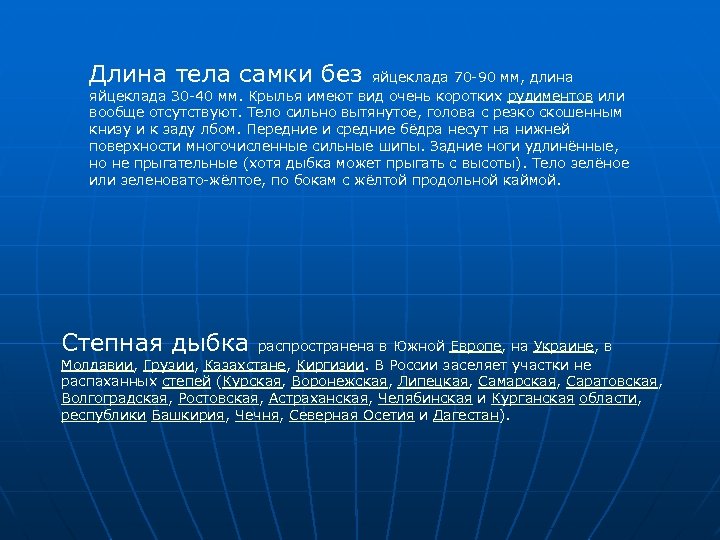 Длина тела самки без яйцеклада 70-90 мм, длина яйцеклада 30-40 мм. Крылья имеют вид очень коротких рудиментов или вообще отсутствуют. Тело сильно вытянутое, голова с резко скошенным книзу и к заду лбом. Передние и средние бёдра несут на нижней поверхности многочисленные сильные шипы. Задние ноги удлинённые, но не прыгательные (хотя дыбка может прыгать с высоты). Тело зелёное или зеленовато-жёлтое, по бокам с жёлтой продольной каймой.

Степная дыбка распространена в Южной Европе, на Украине, в Молдавии, Грузии, Казахстане, Киргизии. В России заселяет участки не распаханных степей (Курская, Воронежская, Липецкая, Самарская, Саратовская, Волгоградская, Ростовская, Астраханская, Челябинская и Курганская области, республики Башкирия, Чечня, Северная Осетия и Дагестан).